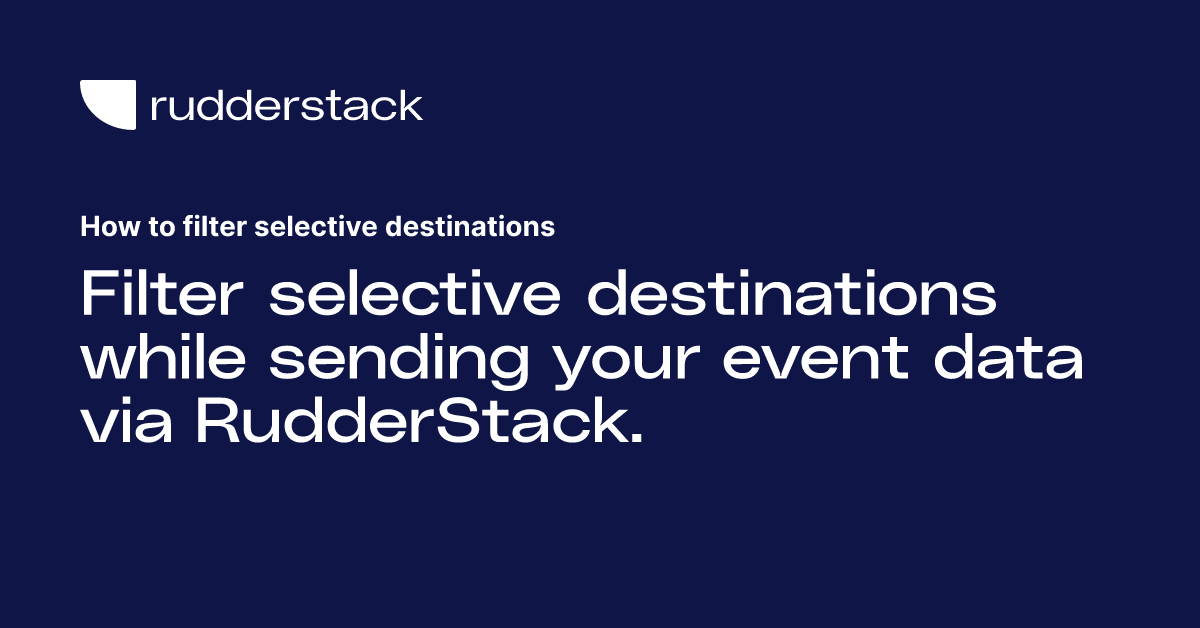 rudderstack

How to filter selective destinations

Filter selective destinations while sending your event data via RudderStack.